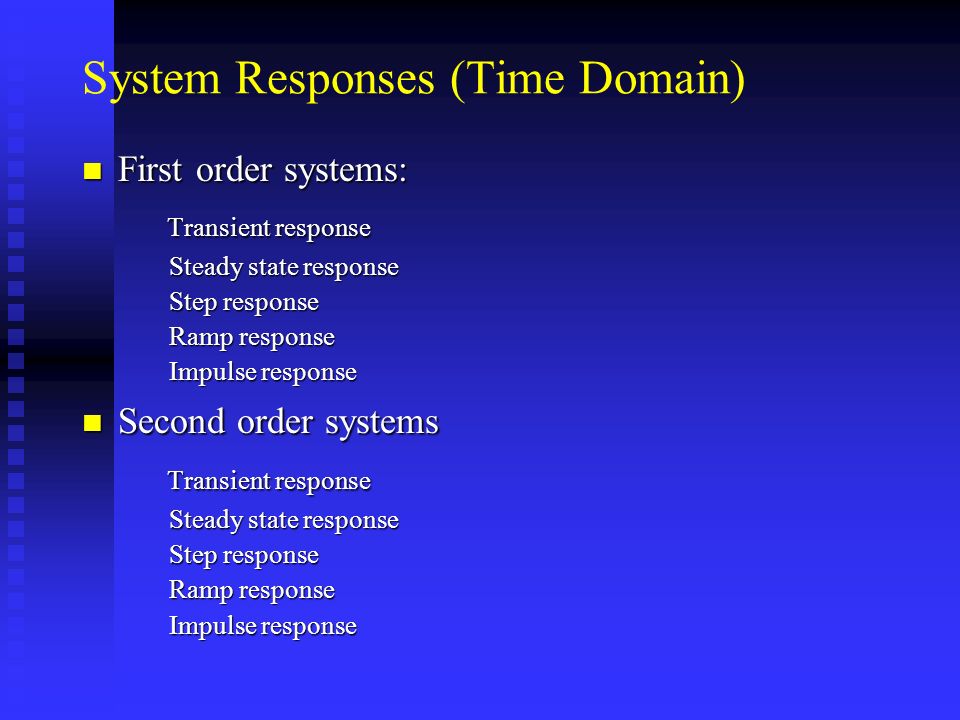 System Responses (Time Domain)

First order systems:

Transient response
Steady state response
Step response
Ramp response
Impulse response

Second order systems

Transient response
Steady state response
Step response
Ramp response
Impulse response